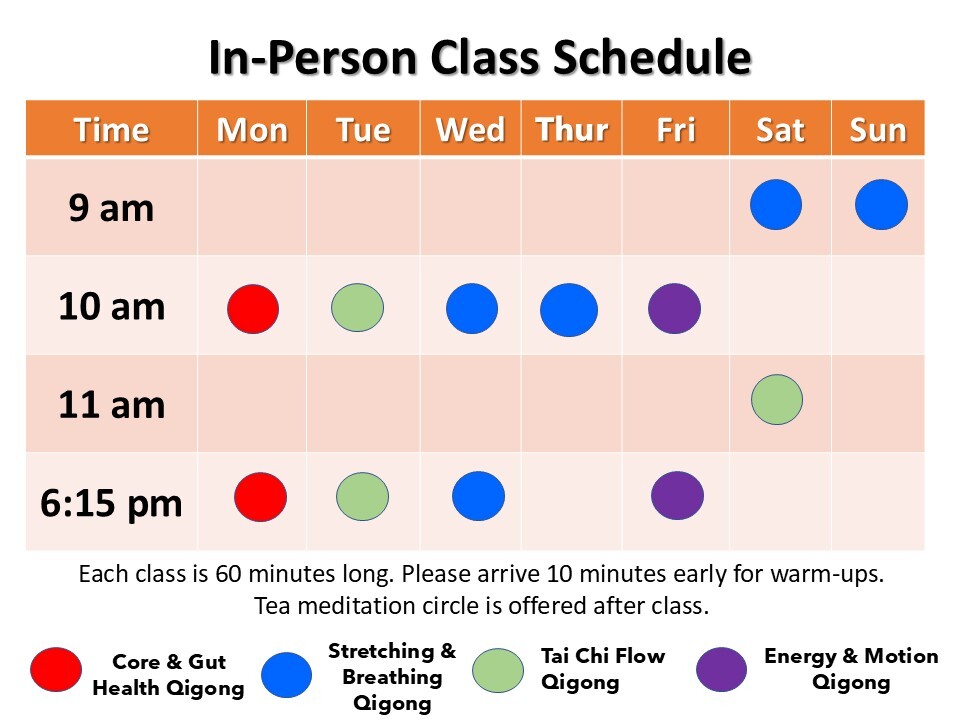 In-Person Class Schedule

| Time | Mon | Tue | Wed | Thur | Fri | Sat | Sun |
|---|---|---|---|---|---|---|---|
| 9 am | | | | | | | |
| 10 am | | | | | | | |
| 11 am | | | | | | | |
| 6:15 pm | | | | | | | |

Each class is 60 minutes long. Please arrive 10 minutes early for warm-ups. Tea meditation circle is offered after class.

Core & Gut Health Qigong

Stretching & Breathing Qigong

Tai Chi Flow Qigong

Energy & Motion Qigong